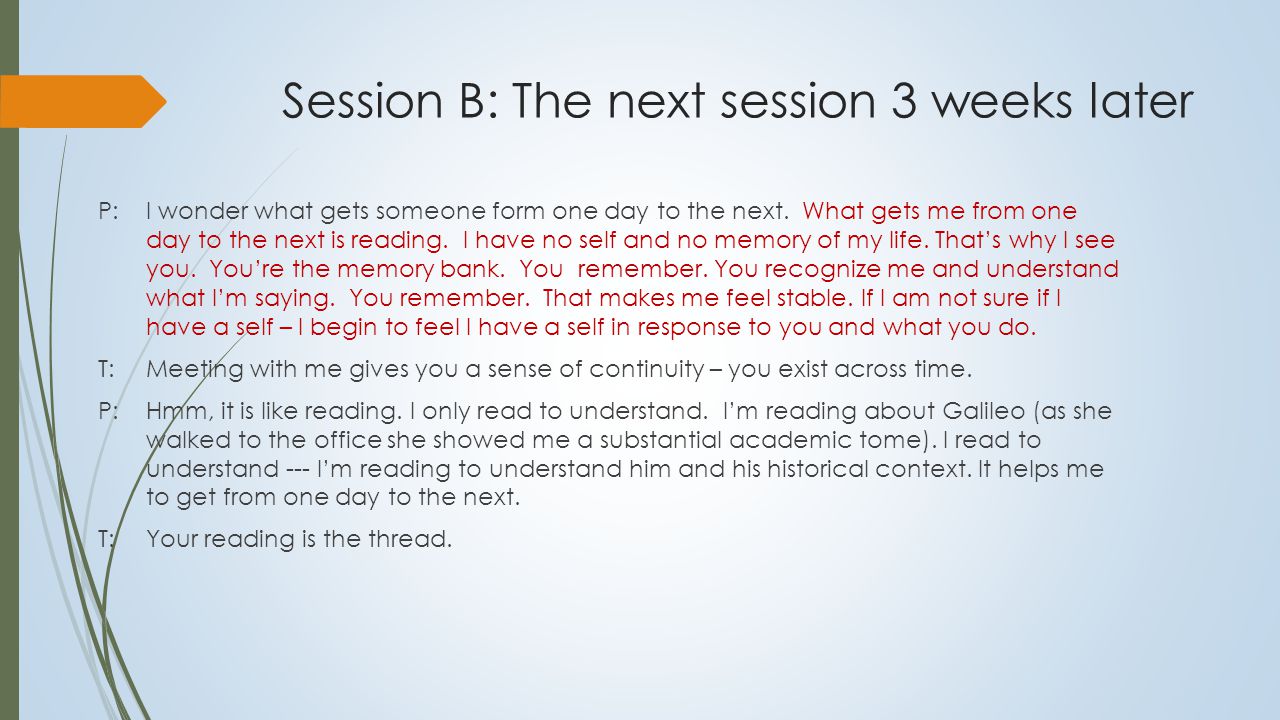 Session B: The next session 3 weeks later

P: I wonder what gets someone form one day to the next. What gets me from one day to the next is reading. I have no self and no memory of my life. That's why I see you. You're the memory bank. You remember. You recognize me and understand what I'm saying. You remember. That makes me feel stable. If I am not sure if I have a self – I begin to feel I have a self in response to you and what you do.

T: Meeting with me gives you a sense of continuity – you exist across time.

P: Hmm, it is like reading. I only read to understand. I'm reading about Galileo (as she walked to the office she showed me a substantial academic tome). I read to understand --- I'm reading to understand him and his historical context. It helps me to get from one day to the next.

T: Your reading is the thread.